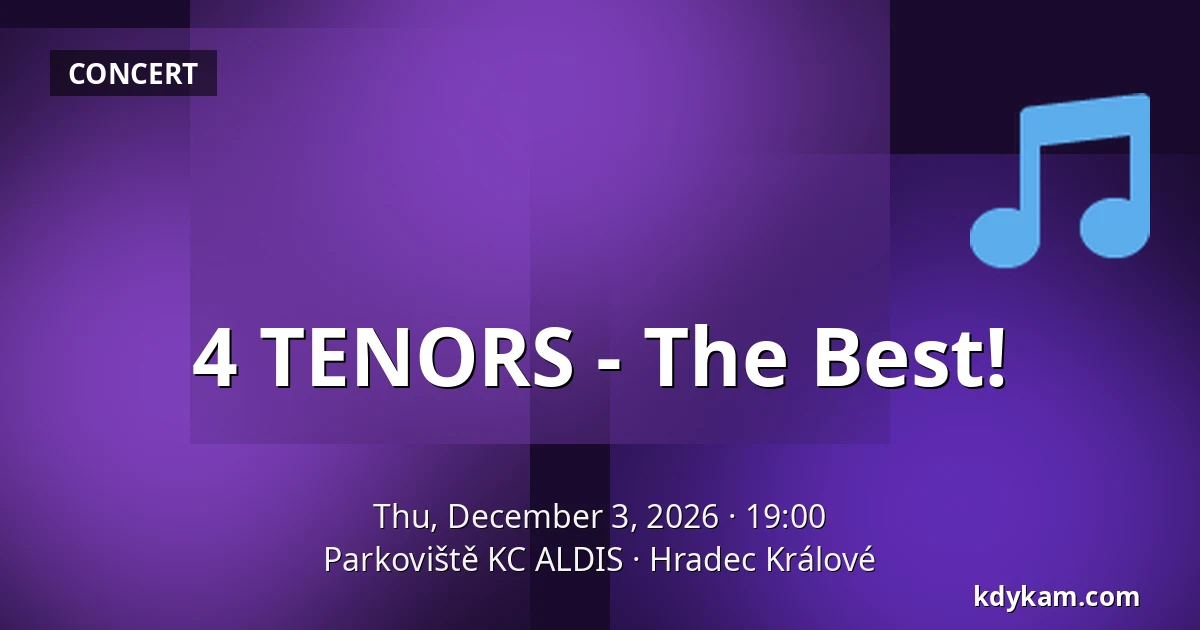 CONCERT

4 TENORS - The Best!

Thu, December 3, 2026 · 19:00
Parkoviště KC ALDIS · Hradec Králové

kdykam.com